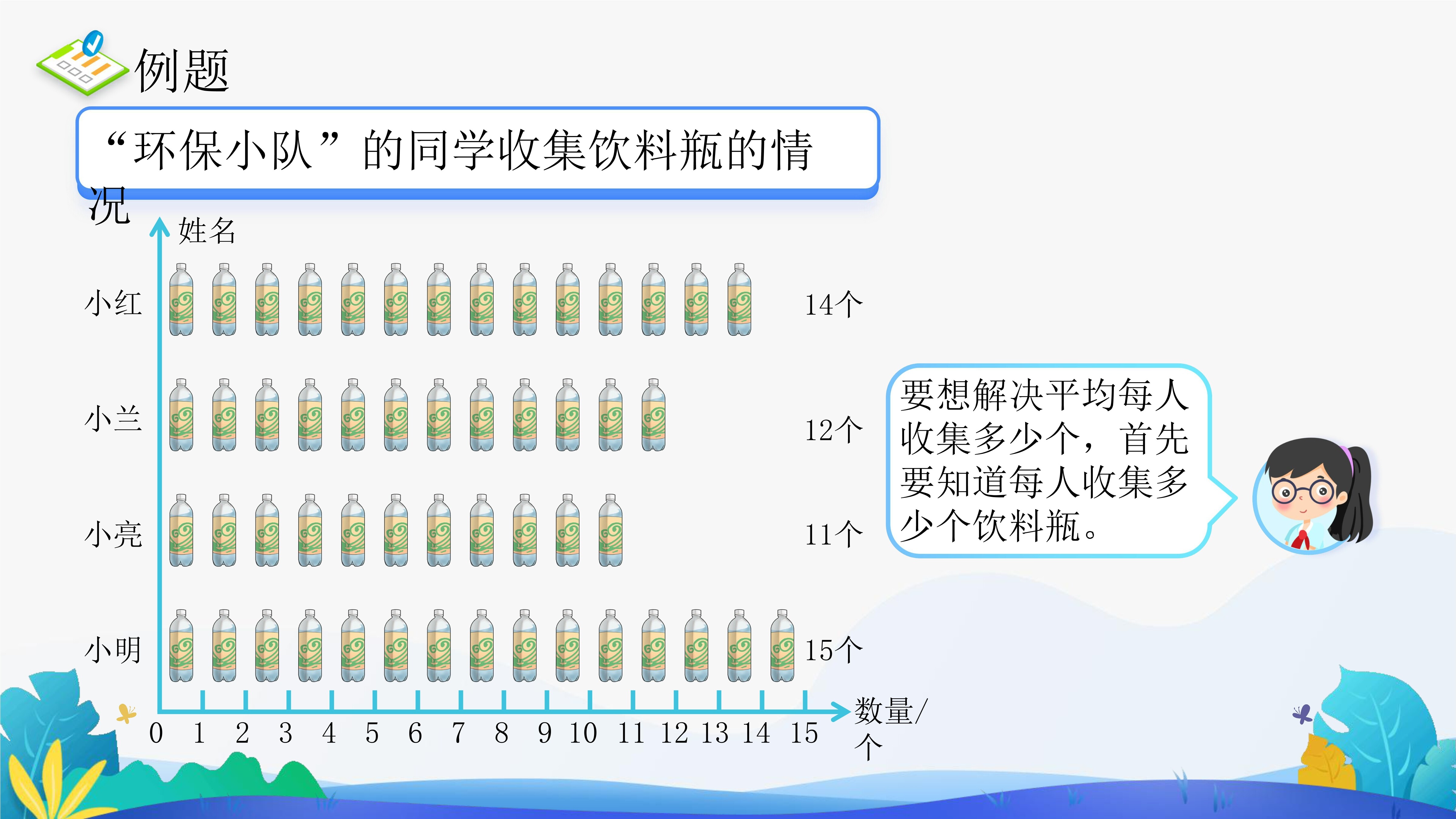 例题

“环保小队”的同学收集饮料瓶的情况

姓名

小红 14个

小兰 12个

小亮 11个

小明 15个

0 1 2 3 4 5 6 7 8 9 10 11 12 13 14 15 数量/个

要想解决平均每人收集多少个，首先要知道每人收集多少个饮料瓶。